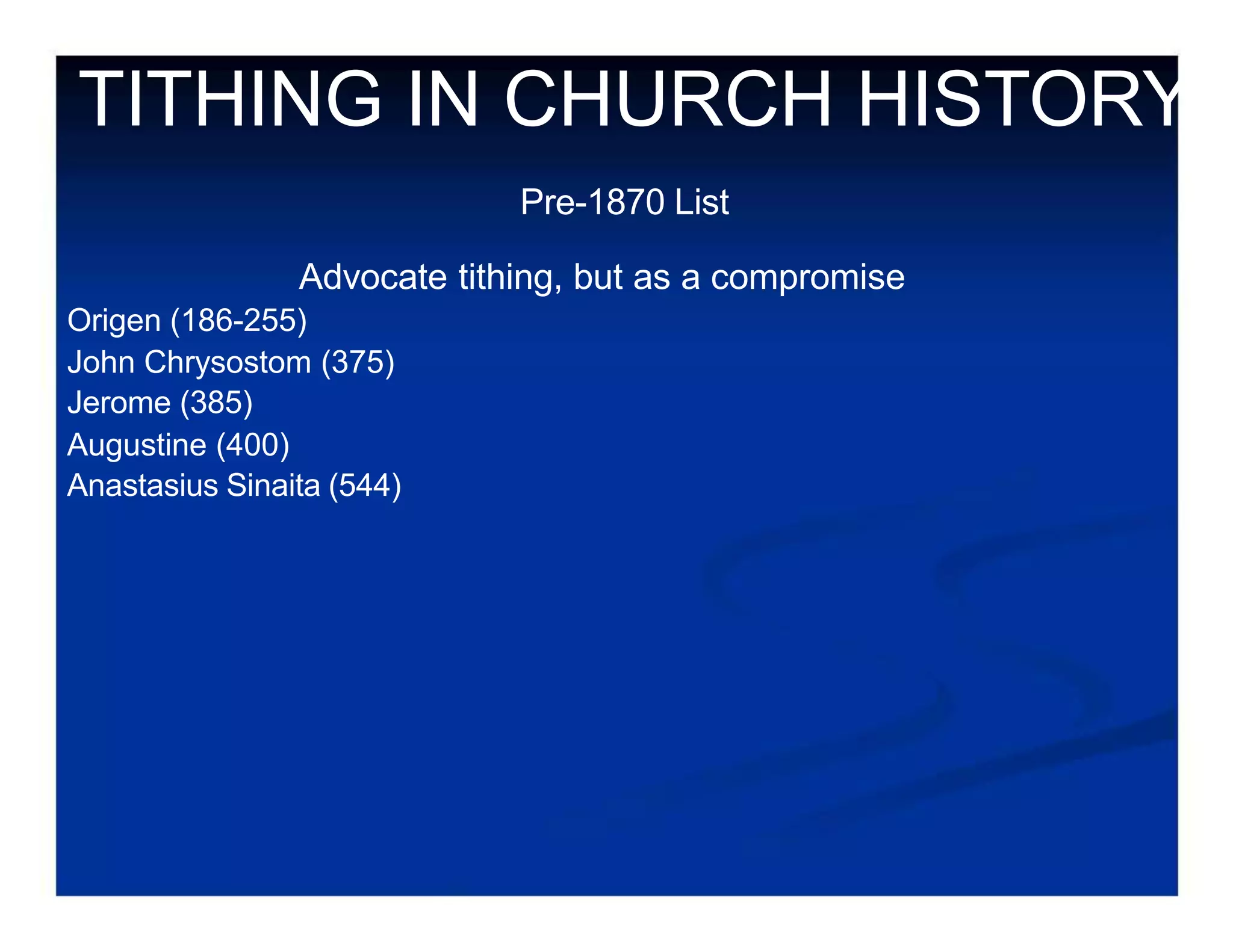 TITHING IN CHURCH HISTORY

Pre-1870 List

Advocate tithing, but as a compromise

Origen (186-255)
John Chrysostom (375)
Jerome (385)
Augustine (400)
Anastasius Sinaita (544)